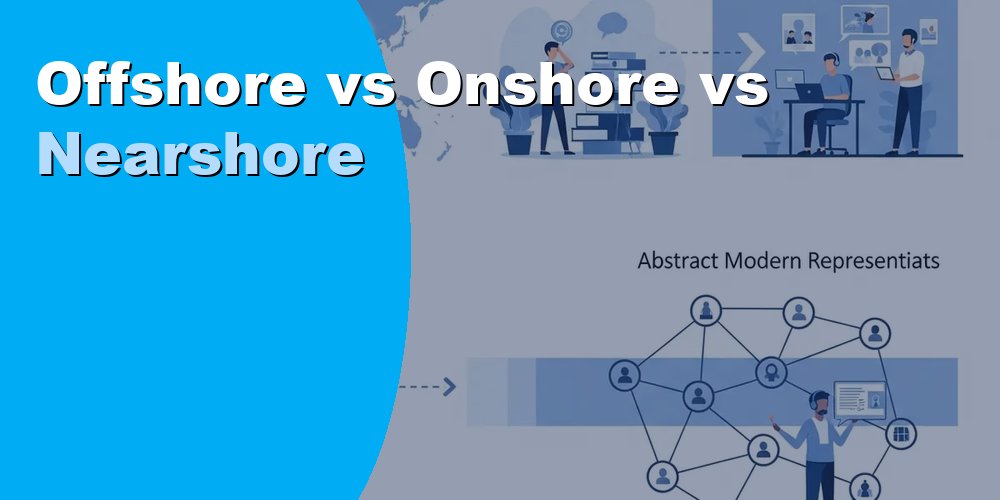 Offshore vs Onshore vs Nearshore

Abstract Modern Representiats